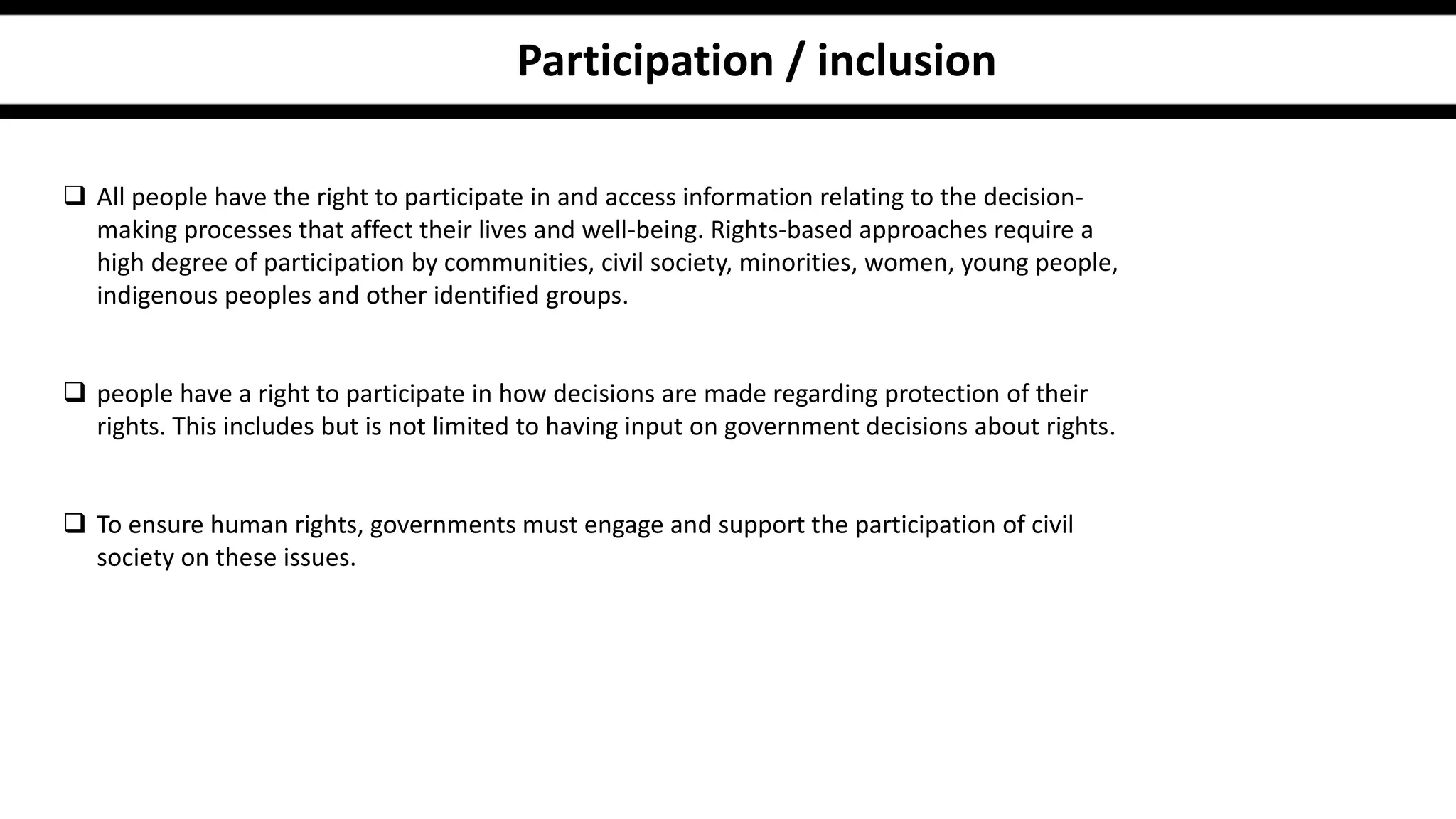 Participation / inclusion

❑ All people have the right to participate in and access information relating to the decision-making processes that affect their lives and well-being. Rights-based approaches require a high degree of participation by communities, civil society, minorities, women, young people, indigenous peoples and other identified groups.

❑ people have a right to participate in how decisions are made regarding protection of their rights. This includes but is not limited to having input on government decisions about rights.

❑ To ensure human rights, governments must engage and support the participation of civil society on these issues.